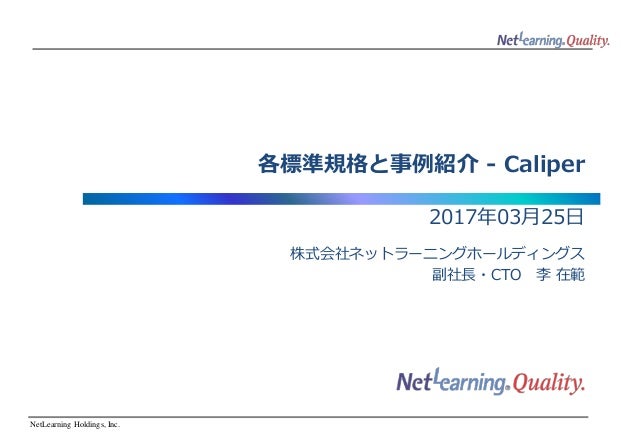 NetLearning.Quality.

各標準規格と事例紹介 - Caliper

2017年03月25日

株式会社ネットラーニングホールディングス
副社長・CTO　李 在範

NetLearning.Quality.

NetLearning Holdings, Inc.